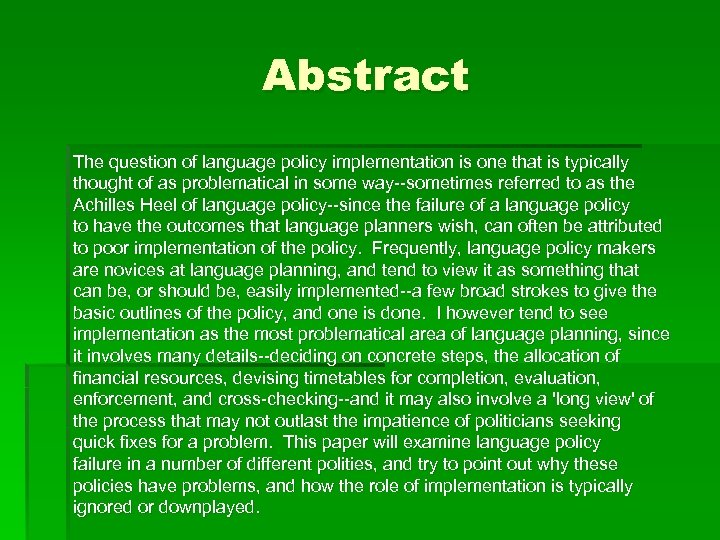 Abstract

The question of language policy implementation is one that is typically thought of as problematical in some way--sometimes referred to as the Achilles Heel of language policy--since the failure of a language policy to have the outcomes that language planners wish, can often be attributed to poor implementation of the policy. Frequently, language policy makers are novices at language planning, and tend to view it as something that can be, or should be, easily implemented--a few broad strokes to give the basic outlines of the policy, and one is done. I however tend to see implementation as the most problematical area of language planning, since it involves many details--deciding on concrete steps, the allocation of financial resources, devising timetables for completion, evaluation, enforcement, and cross-checking--and it may also involve a 'long view' of the process that may not outlast the impatience of politicians seeking quick fixes for a problem. This paper will examine language policy failure in a number of different polities, and try to point out why these policies have problems, and how the role of implementation is typically ignored or downplayed.